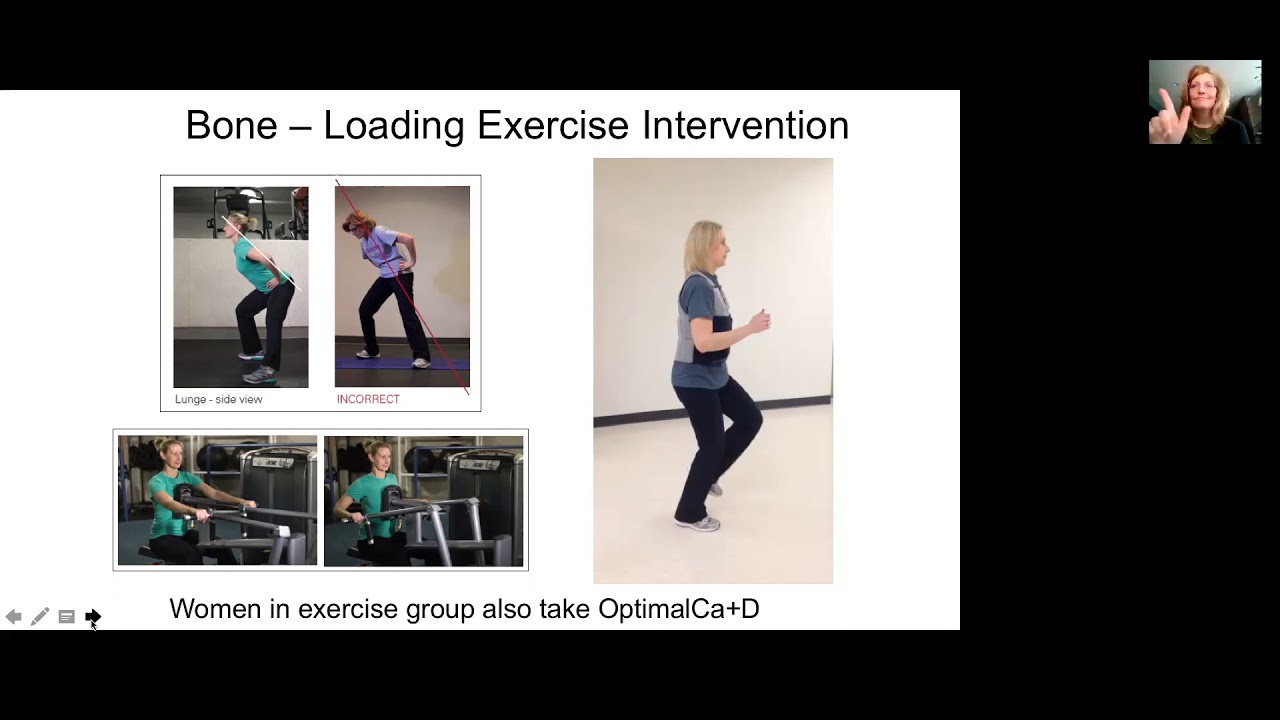 Bone – Loading Exercise Intervention

Lunge - side view

INCORRECT

Women in exercise group also take OptimalCa+D